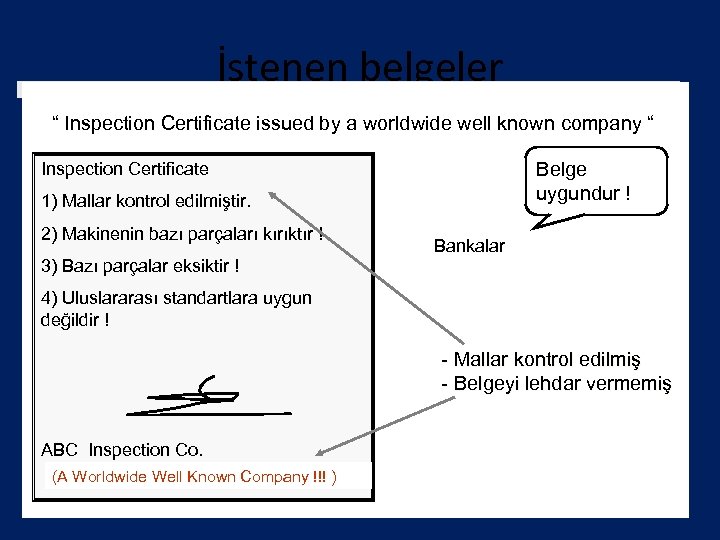 İstenen belgeler

“ Inspection Certificate issued by a worldwide well known company “

Inspection Certificate

1) Mallar kontrol edilmiştir.

2) Makinenin bazı parçaları kırıktır !

3) Bazı parçalar eksiktir !

4) Uluslararası standartlara uygun değildir !

ABC Inspection Co.

(A Worldwide Well Known Company !!! )

Belge uygundur !

Bankalar

- Mallar kontrol edilmiş
- Belgeyi lehdar vermemiş